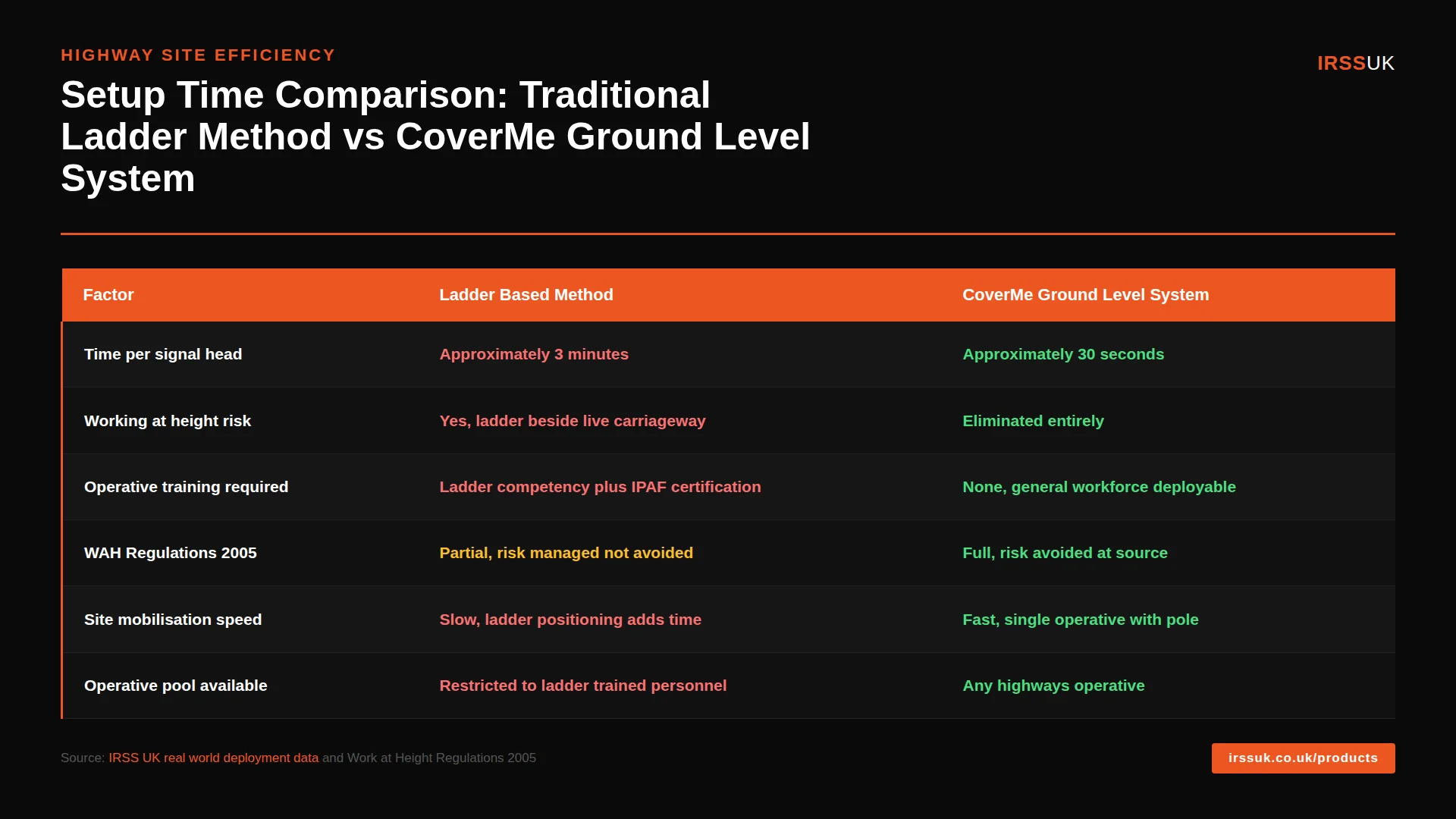 HIGHWAY SITE EFFICIENCY

IRSSUK

Setup Time Comparison: Traditional Ladder Method vs CoverMe Ground Level System

| Factor | Ladder Based Method | CoverMe Ground Level System |
|---|---|---|
| Time per signal head | Approximately 3 minutes | Approximately 30 seconds |
| Working at height risk | Yes, ladder beside live carriageway | Eliminated entirely |
| Operative training required | Ladder competency plus IPAF certification | None, general workforce deployable |
| WAH Regulations 2005 | Partial, risk managed not avoided | Full, risk avoided at source |
| Site mobilisation speed | Slow, ladder positioning adds time | Fast, single operative with pole |
| Operative pool available | Restricted to ladder trained personnel | Any highways operative |

Source: IRSS UK real world deployment data and Work at Height Regulations 2005

irssuk.co.uk/products